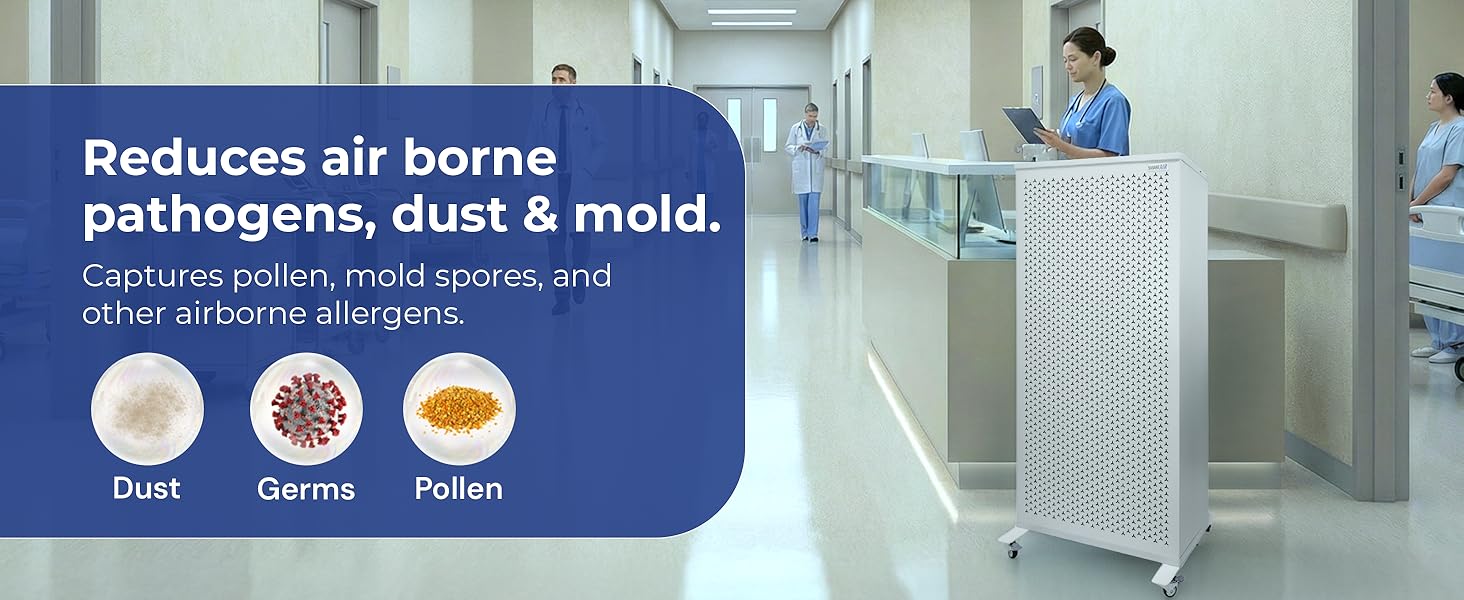 Reduces air borne pathogens, dust & mold.

Captures pollen, mold spores, and other airborne allergens.

Dust

Germs

Pollen